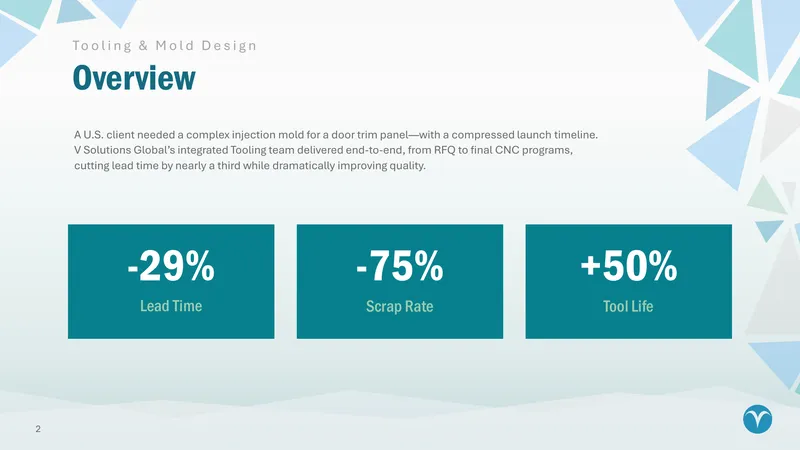 Tooling & Mold Design

Overview

A U.S. client needed a complex injection mold for a door trim panel—with a compressed launch timeline. V Solutions Global's integrated Tooling team delivered end-to-end, from RFQ to final CNC programs, cutting lead time by nearly a third while dramatically improving quality.

-29%
Lead Time

-75%
Scrap Rate

+50%
Tool Life

2